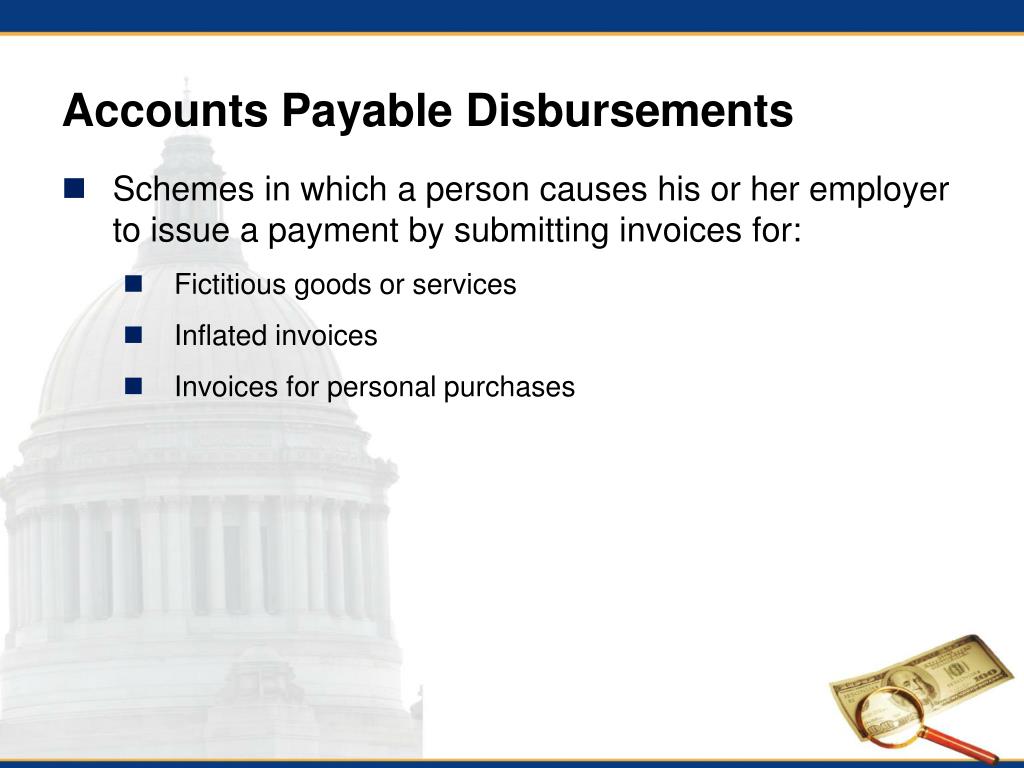 Accounts Payable Disbursements

Schemes in which a person causes his or her employer to issue a payment by submitting invoices for:

Fictitious goods or services

Inflated invoices

Invoices for personal purchases